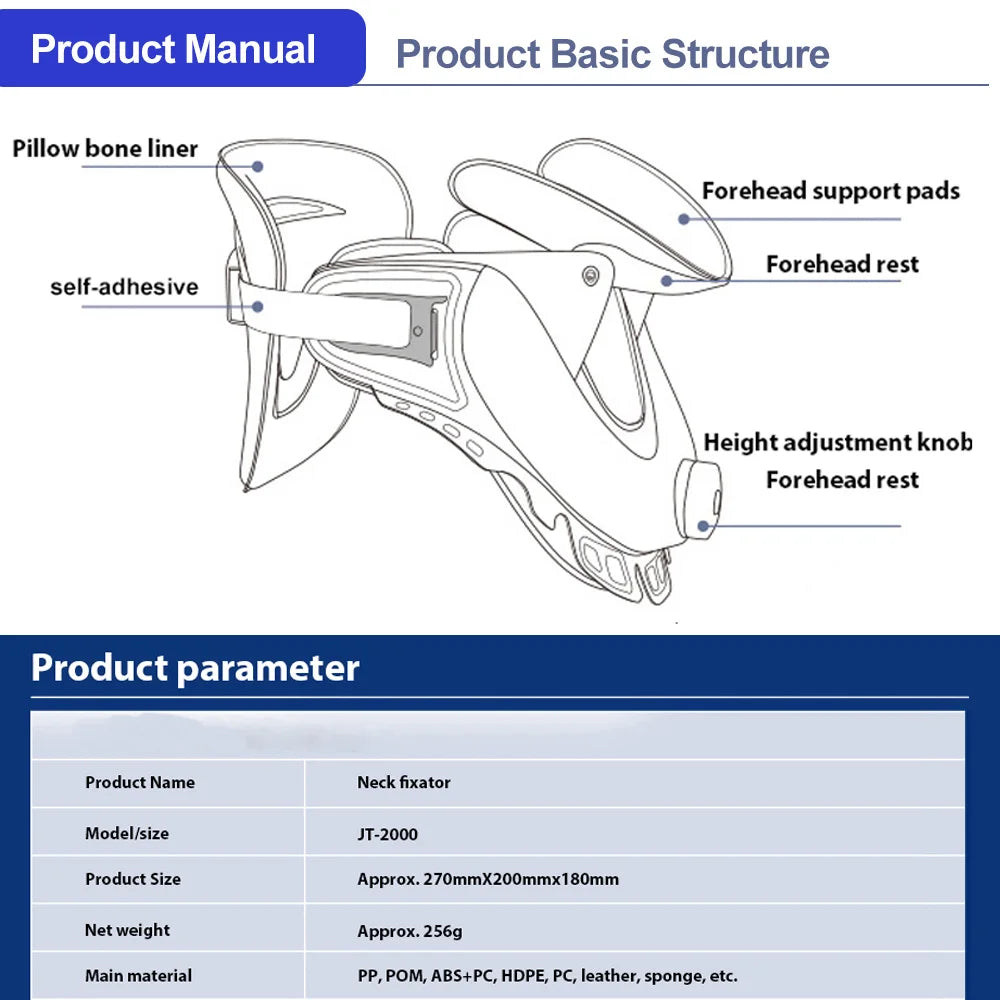 Product Manual

Product Basic Structure

Pillow bone liner

self-adhesive

Forehead support pads

Forehead rest

Height adjustment knob

Forehead rest

Product parameter

| Product Name | Neck fixator |
|---|---|
| Model/size | JT-2000 |
| Product Size | Approx. 270mmX200mmx180mm |
| Net weight | Approx. 256g |
| Main material | PP, POM, ABS+PC, HDPE, PC, leather, sponge, etc. |